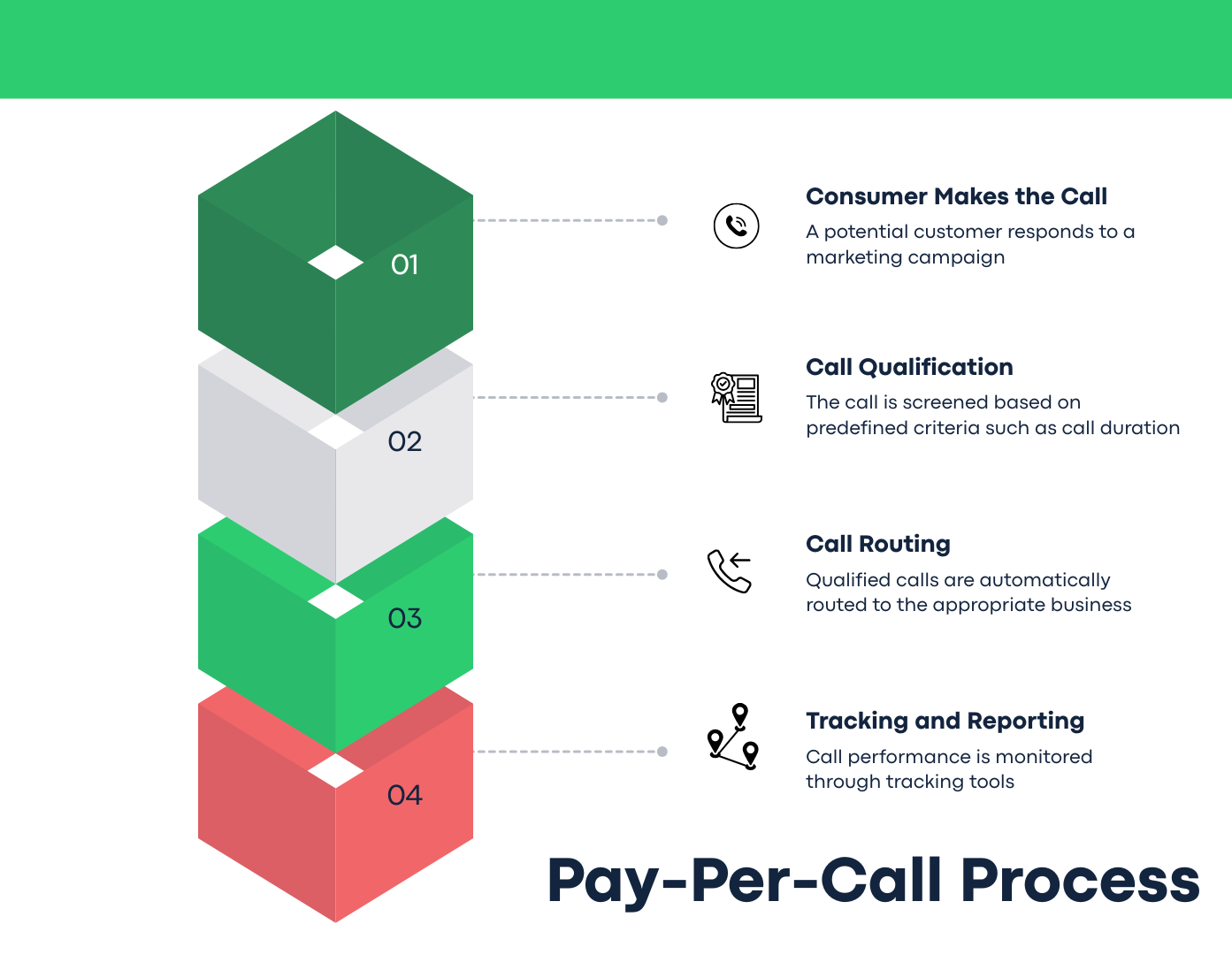 01

Consumer Makes the Call
A potential customer responds to a marketing campaign

02

Call Qualification
The call is screened based on predefined criteria such as call duration

03

Call Routing
Qualified calls are automatically routed to the appropriate business

04

Tracking and Reporting
Call performance is monitored through tracking tools

Pay-Per-Call Process